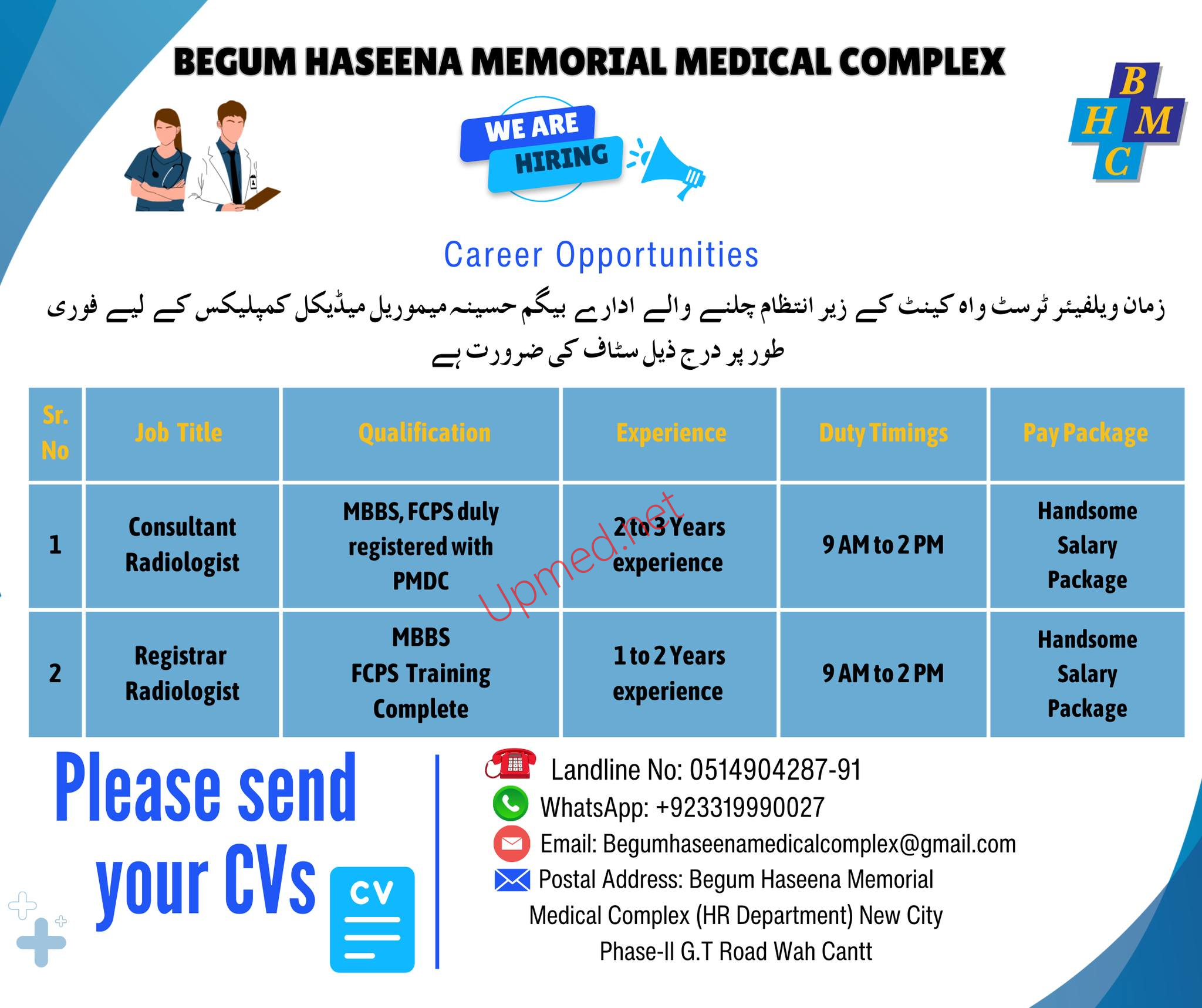 BEGUM HASEENA MEMORIAL MEDICAL COMPLEX

WE ARE HIRING

B H M C

Career Opportunities

زمان ویلفیئر ٹرسٹ واہ کینٹ کے زیر انتظام چلنے والے ادارے بیگم حسینہ میموریل میڈیکل کمپلیکس کے لیے فوری طور پر درج ذیل سٹاف کی ضرورت ہے

| Sr. No | Job Title | Qualification | Experience | Duty Timings | Pay Package |
|---|---|---|---|---|---|
| 1 | Consultant Radiologist | MBBS, FCPS duly registered with PMDC | 2 to 3 Years experience | 9 AM to 2 PM | Handsome Salary Package |
| 2 | Registrar Radiologist | MBBS FCPS Training Complete | 1 to 2 Years experience | 9 AM to 2 PM | Handsome Salary Package |

Upmed.net

Please send your CVs

CV

Landline No: 0514904287-91
WhatsApp: +923319990027
Email: Begumhaseenamedicalcomplex@gmail.com
Postal Address: Begum Haseena Memorial Medical Complex (HR Department) New City Phase-II G.T Road Wah Cantt